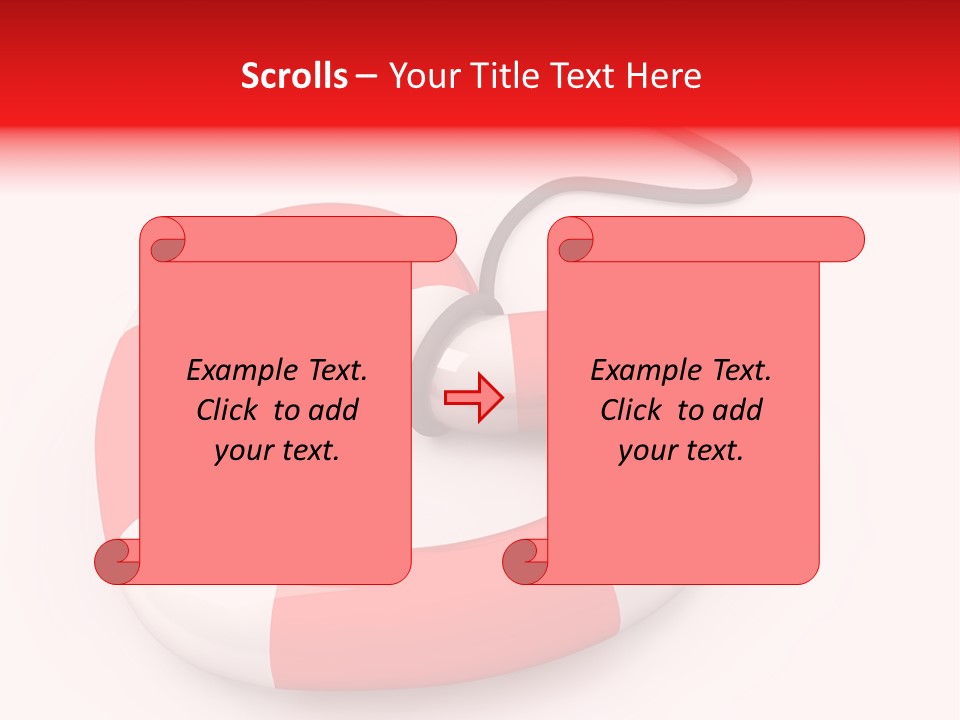 Scrolls – Your Title Text Here

Example Text. Click to add your text.

Example Text. Click to add your text.